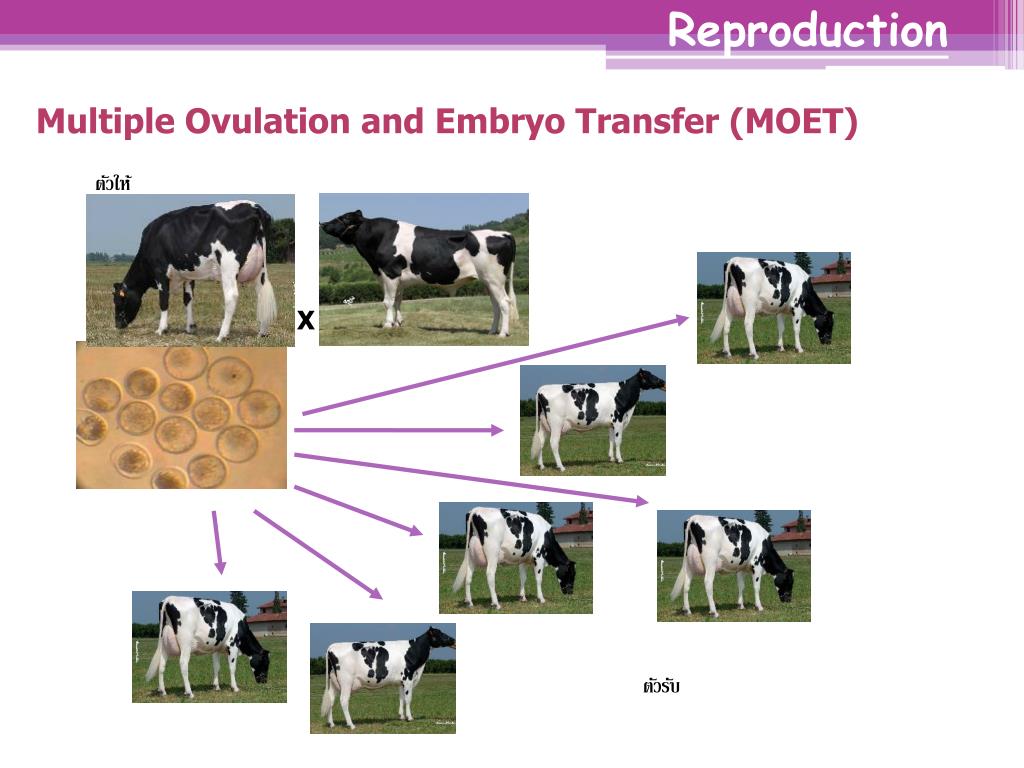 Reproduction

Multiple Ovulation and Embryo Transfer (MOET)

ตัวให้

x

ตัวรับ